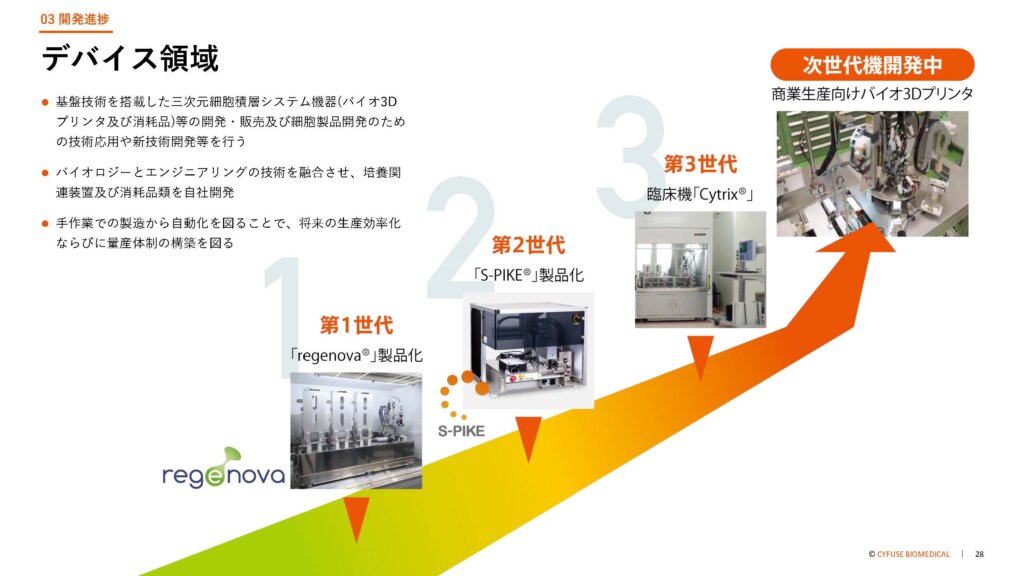 03 開発進捗

デバイス領域

● 基盤技術を搭載した三次元細胞積層システム機器(バイオ3Dプリンタ及び消耗品)等の開発・販売及び細胞製品開発のための技術応用や新技術開発等を行う

● バイオロジーとエンジニアリングの技術を融合させ、培養関連装置及び消耗品類を自社開発

● 手作業での製造から自動化を図ることで、将来の生産効率化ならびに量産体制の構築を図る

1

第1世代

「regenova®」製品化

regenova

2

第2世代

「S-PIKE®」製品化

S-PIKE

3

第3世代

臨床機「Cytrix®」

次世代機開発中

商業生産向けバイオ3Dプリンタ

© CYFUSE BIOMEDICAL | 28